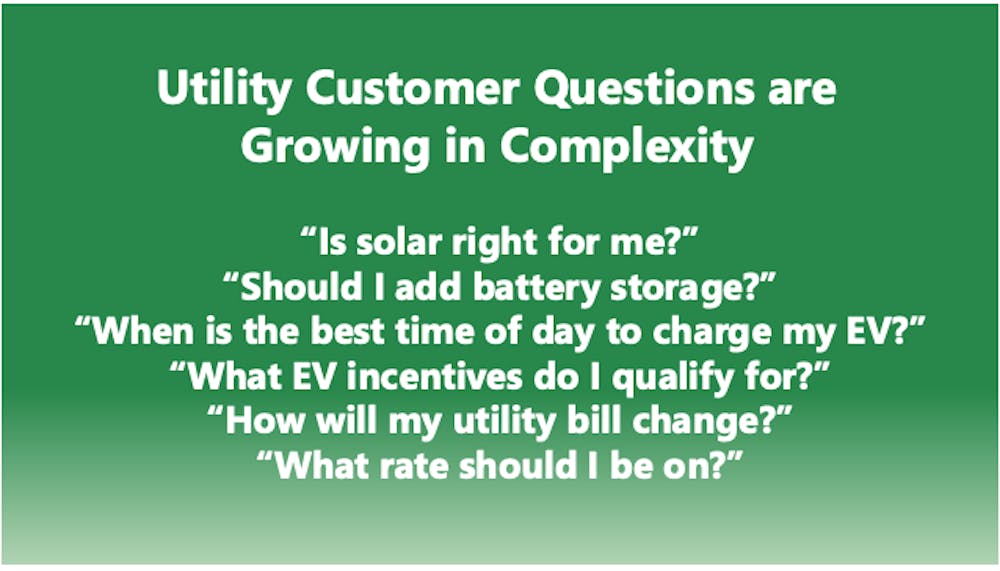 Utility Customer Questions are Growing in Complexity

“Is solar right for me?”
“Should I add battery storage?”
“When is the best time of day to charge my EV?”
“What EV incentives do I qualify for?”
“How will my utility bill change?”
“What rate should I be on?”